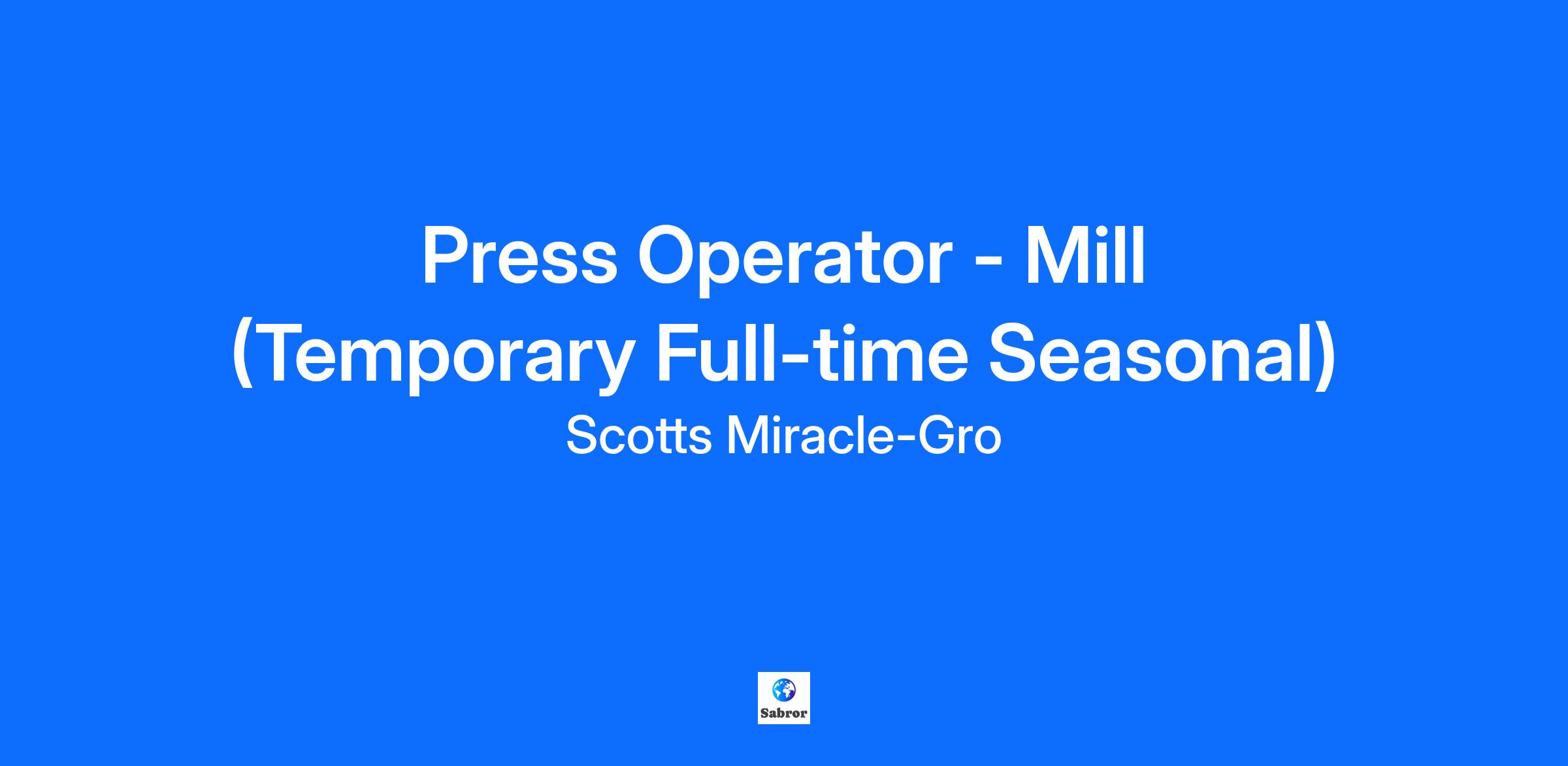 Press Operator - Mill (Temporary Full-time Seasonal)

Scotts Miracle-Gro

Sabror